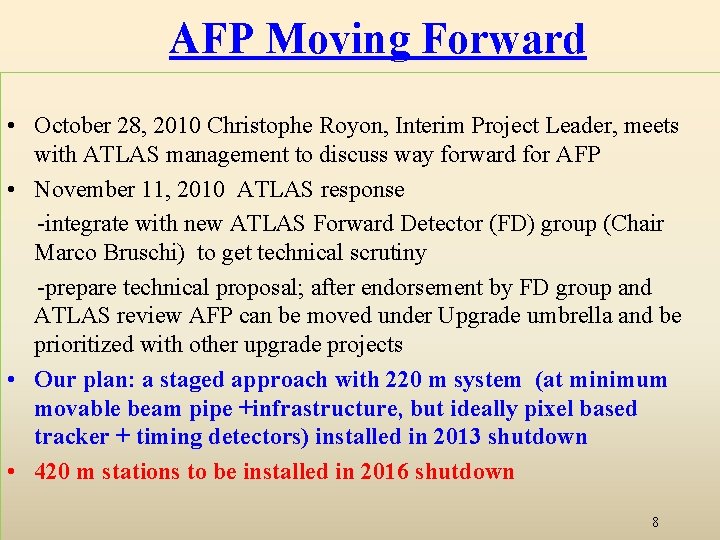 AFP Moving Forward

• October 28, 2010 Christophe Royon, Interim Project Leader, meets with ATLAS management to discuss way forward for AFP

• November 11, 2010 ATLAS response

-integrate with new ATLAS Forward Detector (FD) group (Chair Marco Bruschi) to get technical scrutiny

-prepare technical proposal; after endorsement by FD group and ATLAS review AFP can be moved under Upgrade umbrella and be prioritized with other upgrade projects

• Our plan: a staged approach with 220 m system (at minimum movable beam pipe +infrastructure, but ideally pixel based tracker + timing detectors) installed in 2013 shutdown

• 420 m stations to be installed in 2016 shutdown

8